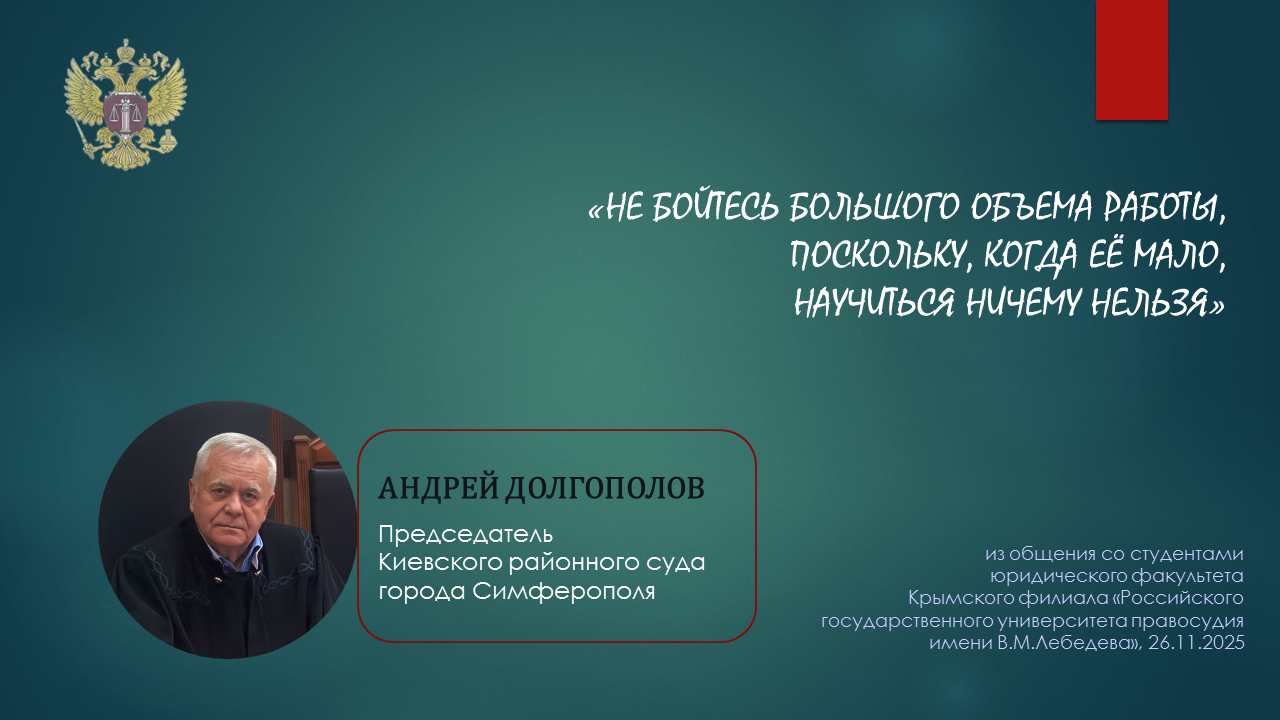 «НЕ БОЙТЕСЬ БОЛЬШОГО ОБЪЕМА РАБОТЫ, ПОСКОЛЬКУ, КОГДА ЕЁ МАЛО, НАУЧИТЬСЯ НИЧЕМУ НЕЛЬЗЯ»

АНДРЕЙ ДОЛГОПОЛОВ

Председатель Киевского районного суда города Симферополя

из общения со студентами юридического факультета Крымского филиала «Российского государственного университета правосудия имени В.М.Лебедева», 26.11.2025